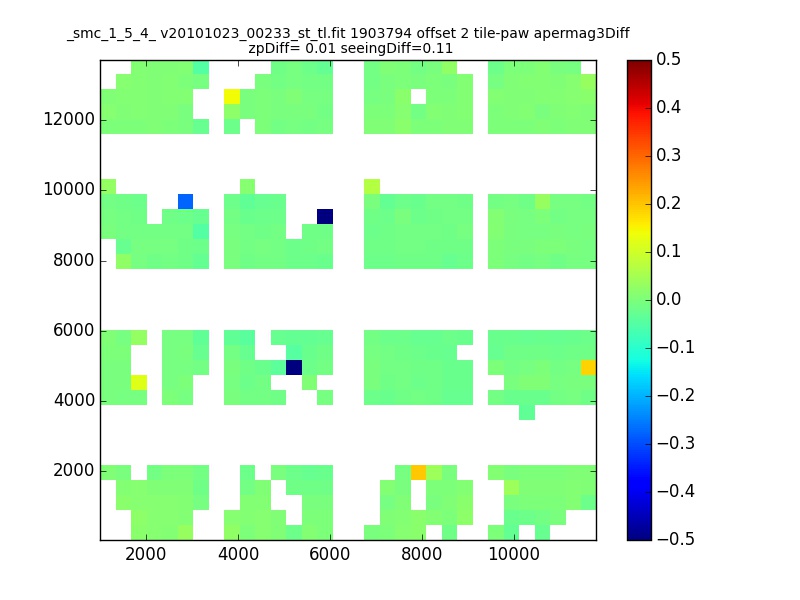 _smc_1_5_4_ v20101023_00233_st_tl.fit 1903794 offset 2 tile-paw apermag3Diff
zpDiff= 0.01 seeingDiff=0.11

12000
10000
8000
6000
4000
2000

2000 4000 6000 8000 10000

0.5
0.4
0.3
0.2
0.1
0.0
−0.1
−0.2
−0.3
−0.4
−0.5